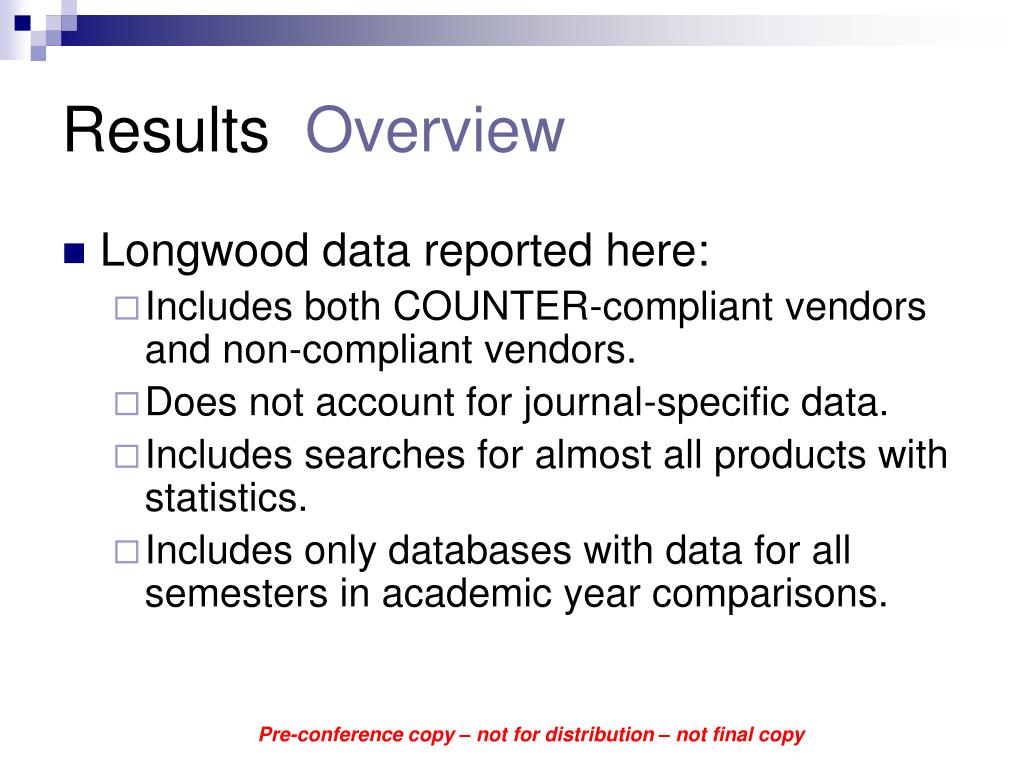 Results Overview

Longwood data reported here:

Includes both COUNTER-compliant vendors and non-compliant vendors.

Does not account for journal-specific data.

Includes searches for almost all products with statistics.

Includes only databases with data for all semesters in academic year comparisons.

Pre-conference copy – not for distribution – not final copy